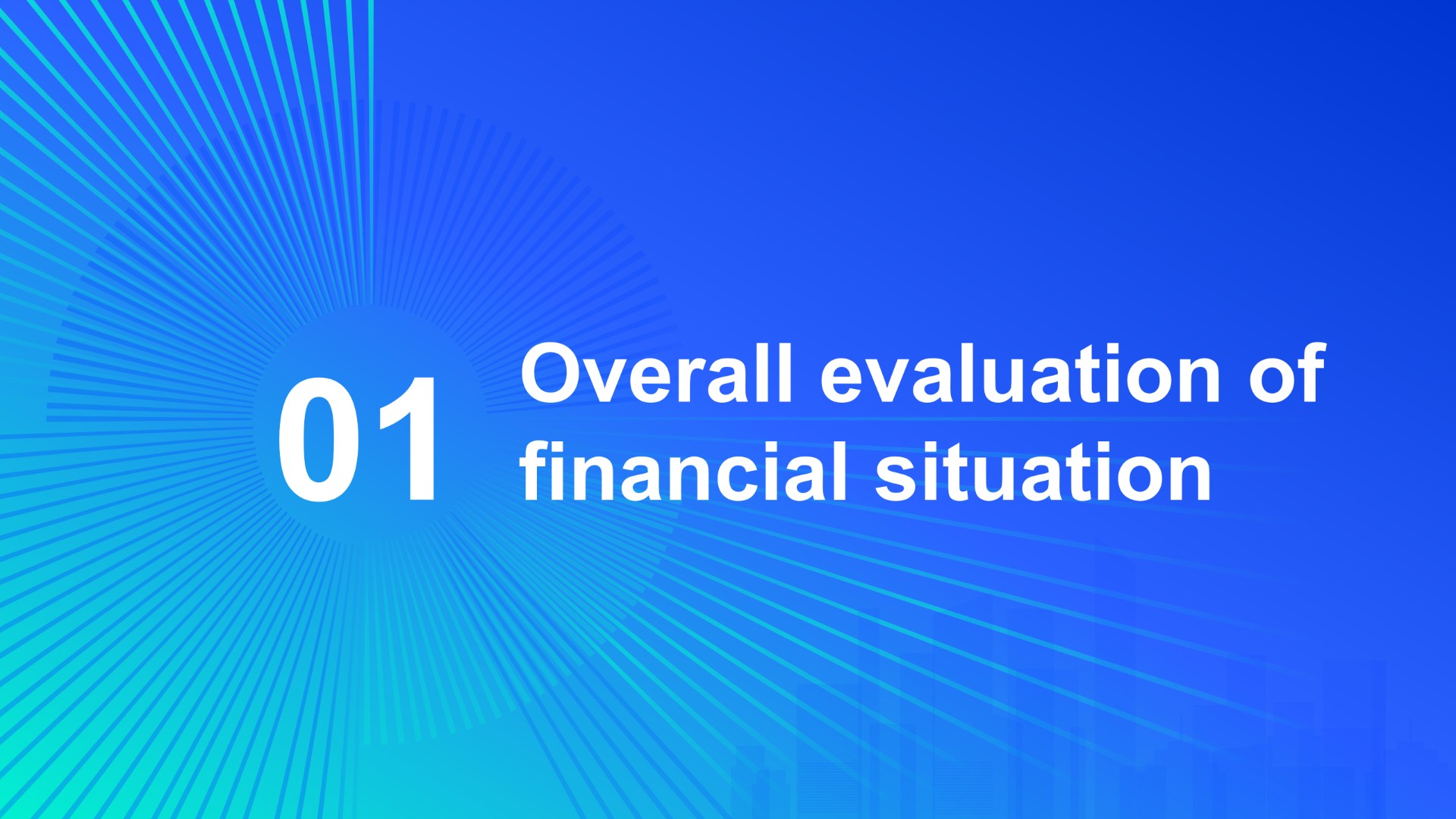 01

Overall evaluation of financial situation